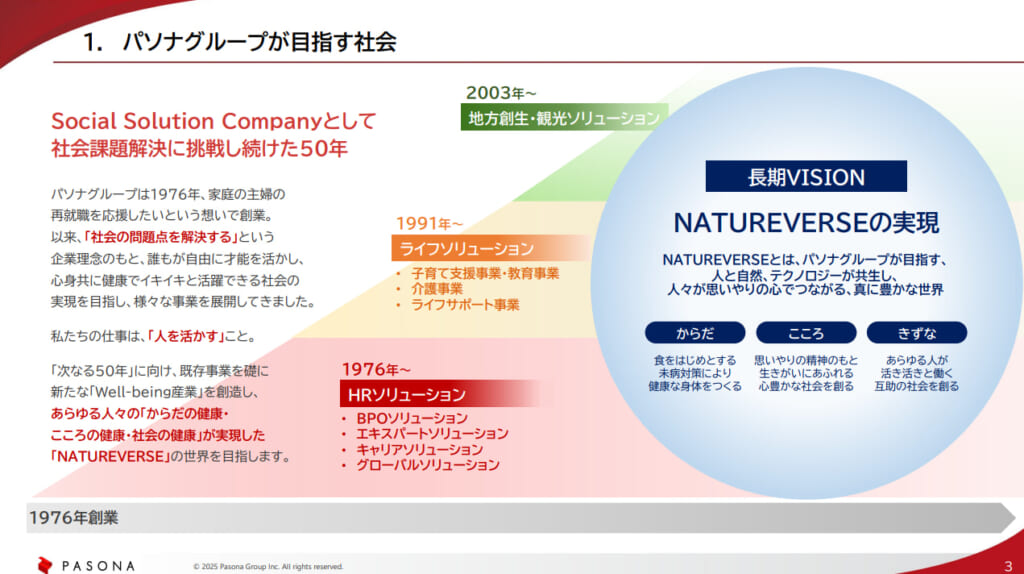 1. パソナグループが目指す社会

Social Solution Companyとして
社会課題解決に挑戦し続けた50年

パソナグループは1976年、家庭の主婦の再就職を応援したいという想いで創業。以来、「社会の問題点を解決する」という企業理念のもと、誰もが自由に才能を活かし、心身共に健康でイキイキと活躍できる社会の実現を目指し、様々な事業を展開してきました。

私たちの仕事は、「人を活かす」こと。

「次なる50年」に向け、既存事業を礎に新たな「Well-being産業」を創造し、あらゆる人々の「からだの健康・こころの健康・社会の健康」が実現した「NATUREVERSE」の世界を目指します。

2003年～
地方創生・観光ソリューション

1991年～
ライフソリューション
・ 子育て支援事業・教育事業
・ 介護事業
・ ライフサポート事業

1976年～
HRソリューション
・ BPOソリューション
・ エキスパートソリューション
・ キャリアソリューション
・ グローバルソリューション

長期VISION
NATUREVERSEの実現
NATUREVERSEとは、パソナグループが目指す、人と自然、テクノロジーが共生し、人々が思いやりの心でつながる、真に豊かな世界

からだ
食をはじめとする未病対策により健康な身体をつくる

こころ
思いやりの精神のもと生きがいにあふれる心豊かな社会を創る

きずな
あらゆる人が活き活きと働く互助の社会を創る

1976年創業

PASONA
© 2025 Pasona Group Inc. All rights reserved.
3